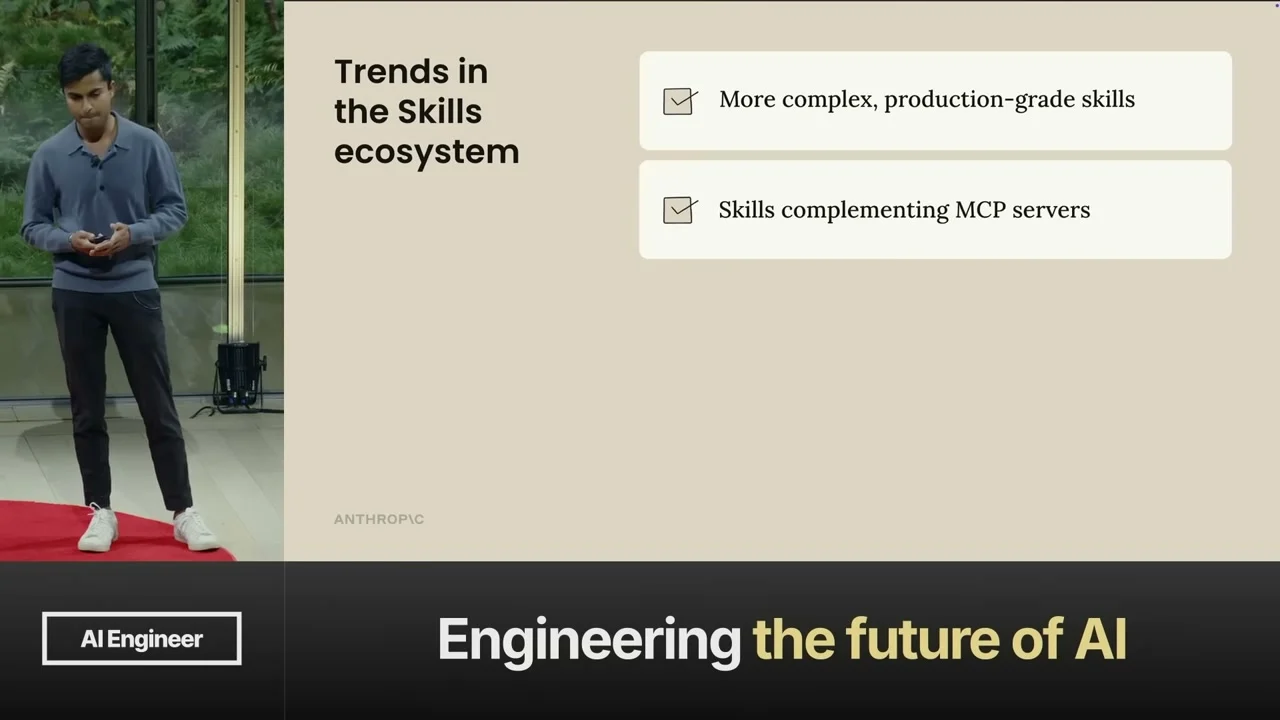 Trends in the Skills ecosystem

More complex, production-grade skills

Skills complementing MCP servers

ANTHROP\C

AI Engineer

Engineering the future of AI